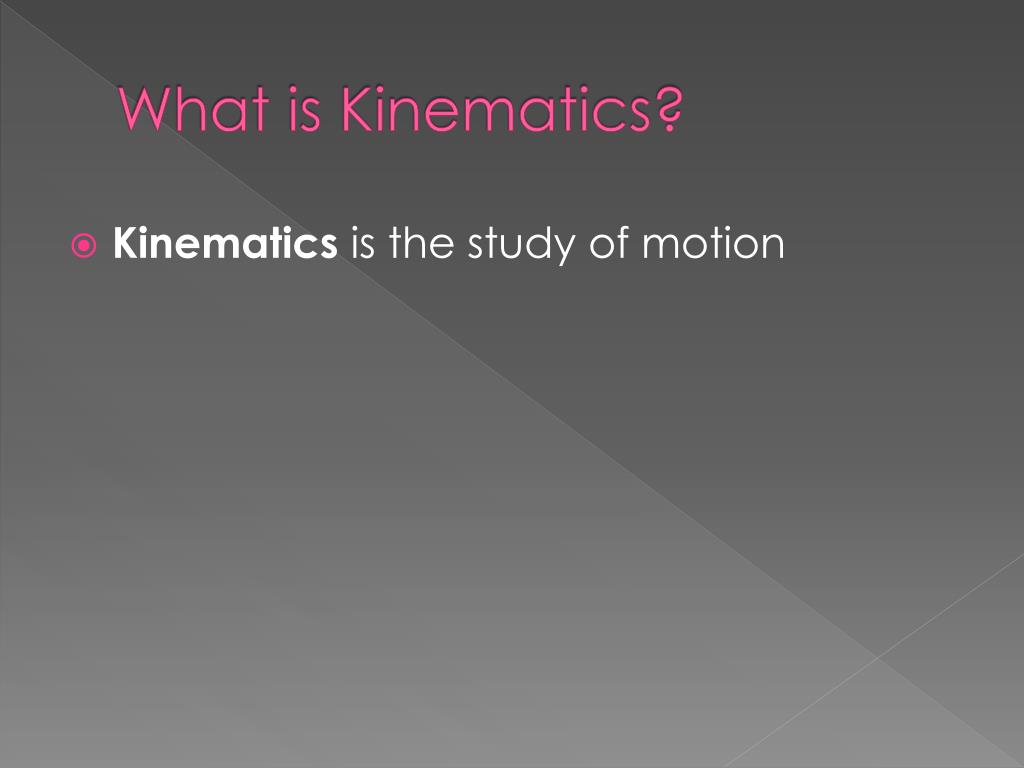 What is Kinematics?

Kinematics is the study of motion